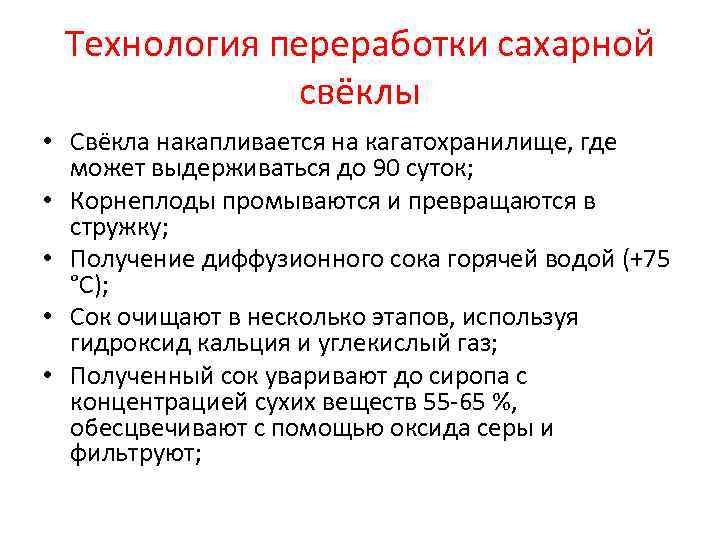 Технология переработки сахарной свёклы

• Свёкла накапливается на кагатохранилище, где может выдерживаться до 90 суток;
• Корнеплоды промываются и превращаются в стружку;
• Получение диффузионного сока горячей водой (+75 °С);
• Сок очищают в несколько этапов, используя гидроксид кальция и углекислый газ;
• Полученный сок уваривают до сиропа с концентрацией сухих веществ 55-65 %, обесцвечивают с помощью оксида серы и фильтруют;